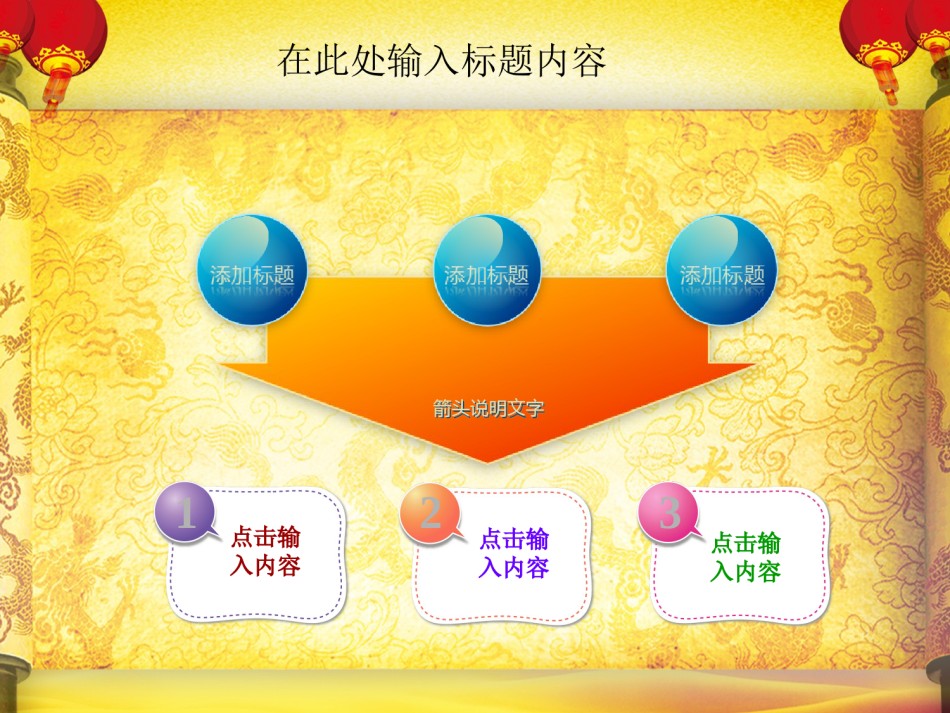 在此处输入标题内容

添加标题

添加标题

添加标题

箭头说明文字

1
点击输入内容

2
点击输入内容

3
点击输入内容